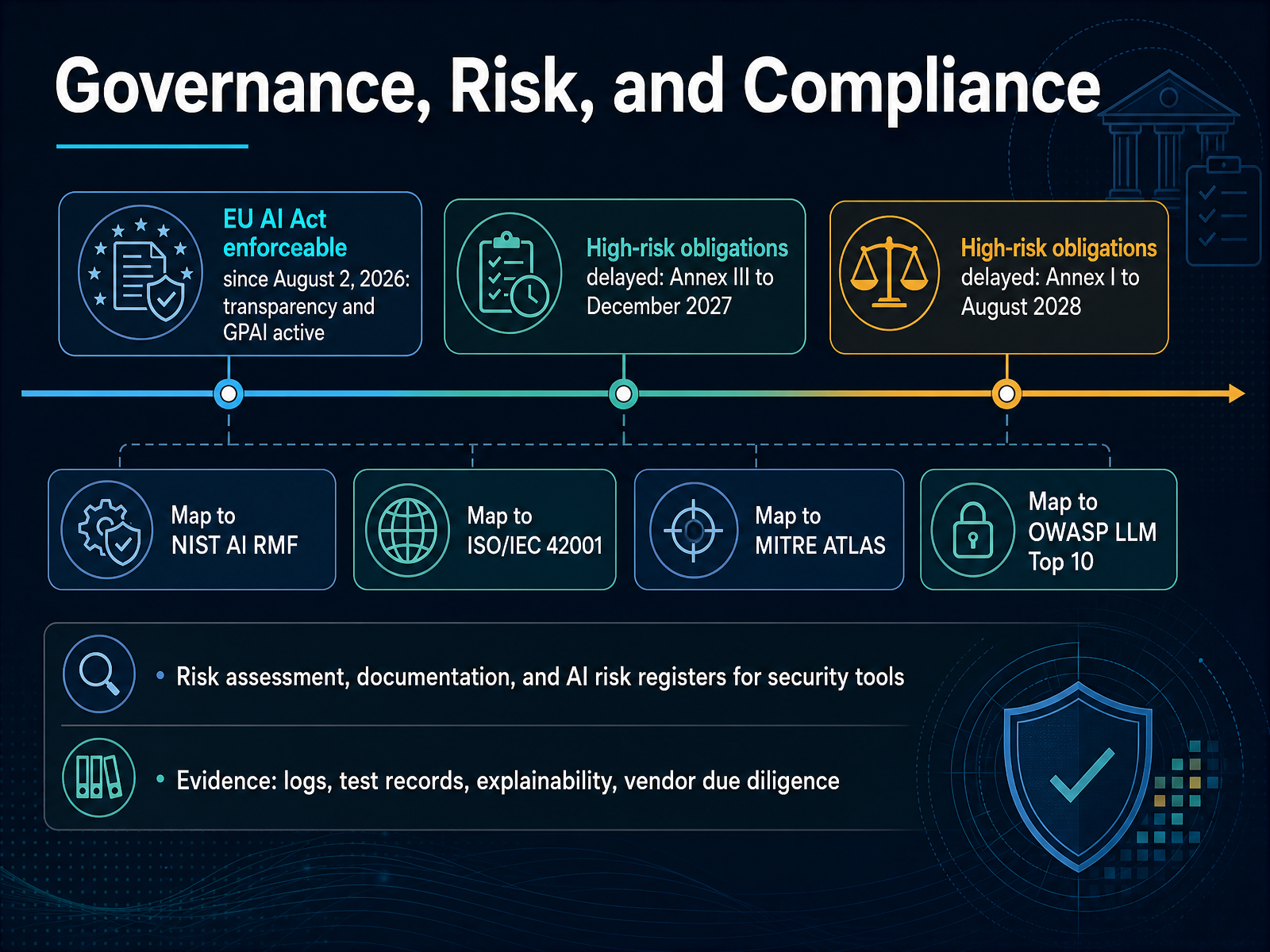 Governance, Risk, and Compliance

EU AI Act enforceable since August 2, 2026: transparency and GPAI active

High-risk obligations delayed: Annex III to December 2027

High-risk obligations delayed: Annex I to August 2028

Map to NIST AI RMF

Map to ISO/IEC 42001

Map to MITRE ATLAS

Map to OWASP LLM Top 10

• Risk assessment, documentation, and AI risk registers for security tools

• Evidence: logs, test records, explainability, vendor due diligence